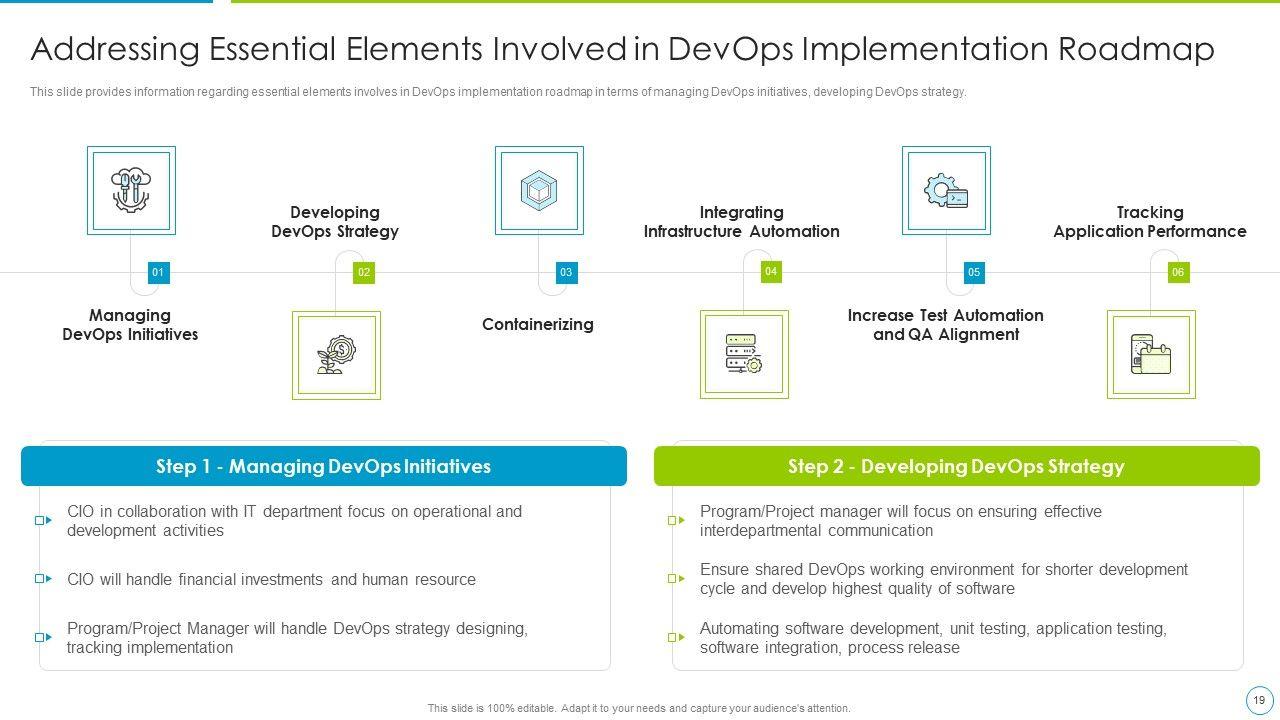 Addressing Essential Elements Involved in DevOps Implementation Roadmap

This slide provides information regarding essential elements involves in DevOps implementation roadmap in terms of managing DevOps initiatives, developing DevOps strategy.

01
Managing DevOps Initiatives

Developing DevOps Strategy
02

03
Containerizing

Integrating Infrastructure Automation
04

05
Increase Test Automation and QA Alignment

Tracking Application Performance
06

Step 1 - Managing DevOps Initiatives

CIO in collaboration with IT department focus on operational and development activities

CIO will handle financial investments and human resource

Program/Project Manager will handle DevOps strategy designing, tracking implementation

Step 2 - Developing DevOps Strategy

Program/Project manager will focus on ensuring effective interdepartmental communication

Ensure shared DevOps working environment for shorter development cycle and develop highest quality of software

Automating software development, unit testing, application testing, software integration, process release

This slide is 100% editable. Adapt it to your needs and capture your audience's attention.

19